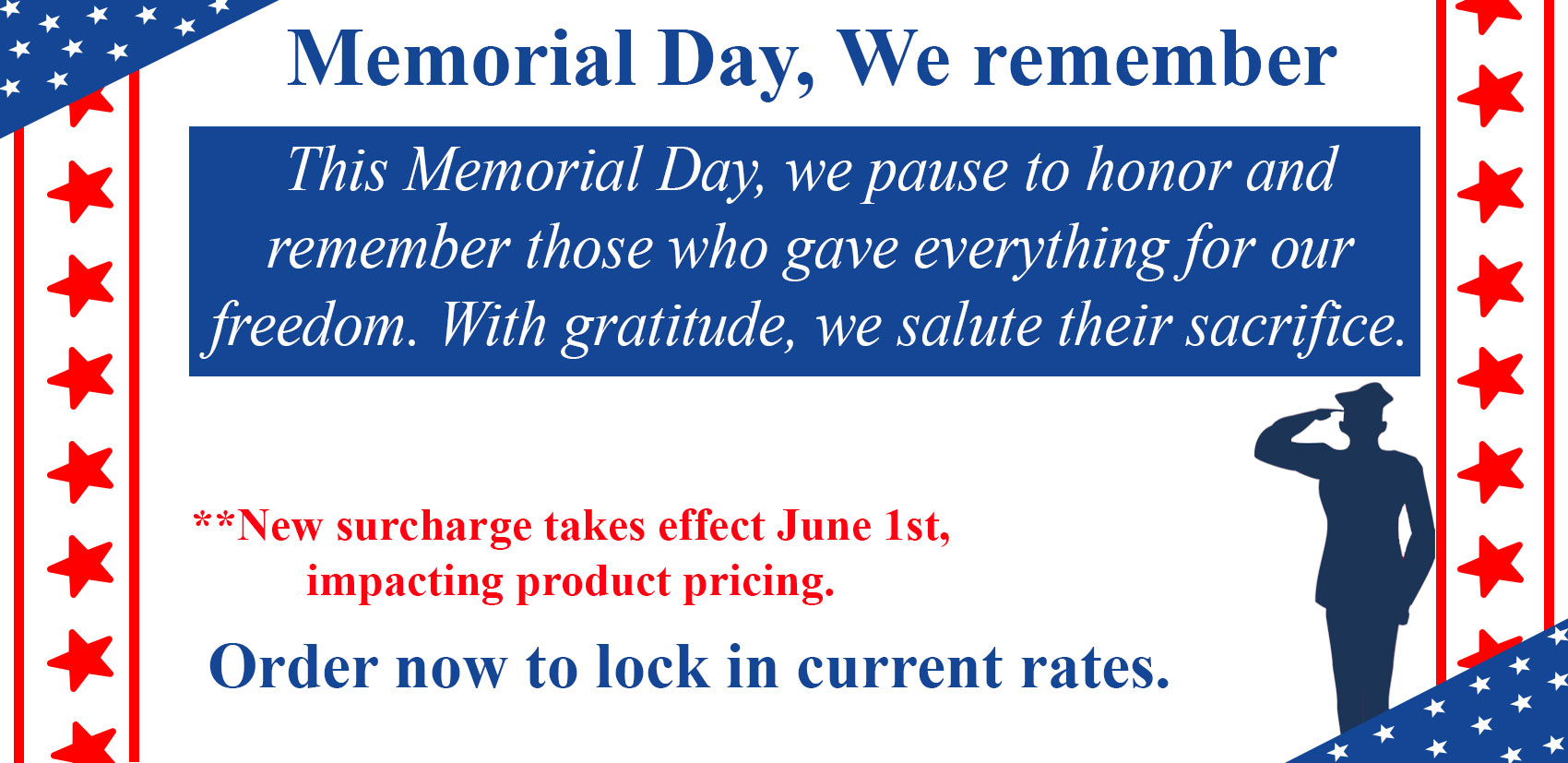 Memorial Day, We remember

This Memorial Day, we pause to honor and remember those who gave everything for our freedom. With gratitude, we salute their sacrifice.

**New surcharge takes effect June 1st, impacting product pricing.

Order now to lock in current rates.